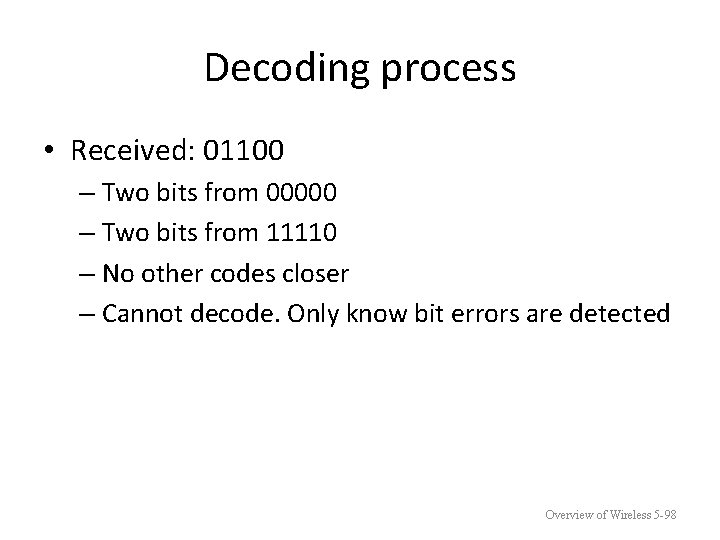 Decoding process

• Received: 01100
– Two bits from 00000
– Two bits from 11110
– No other codes closer
– Cannot decode. Only know bit errors are detected

Overview of Wireless 5-98